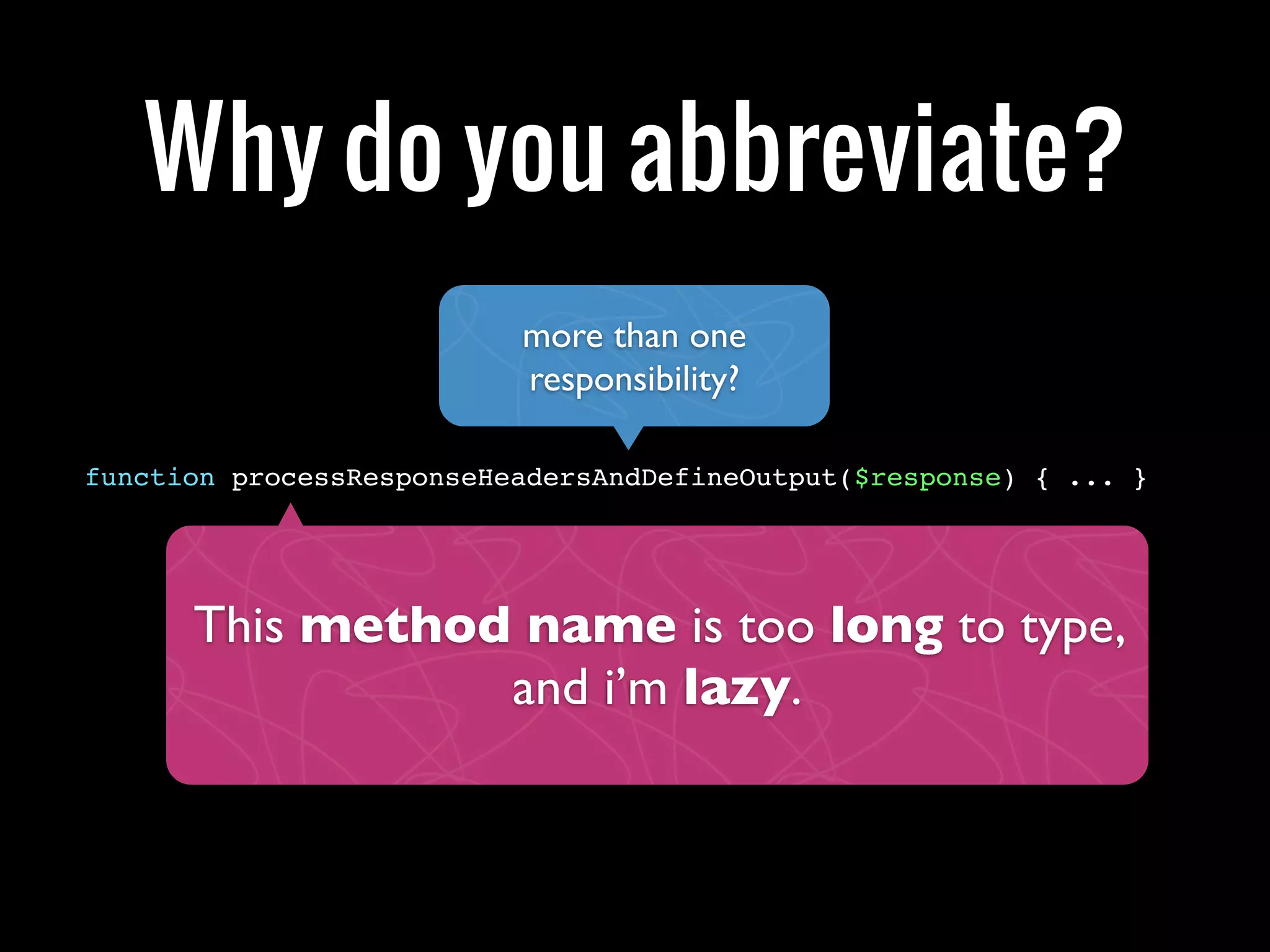 Why do you abbreviate?

more than one responsibility?

function processResponseHeadersAndDefineOutput($response) { ... }

This method name is too long to type, and i'm lazy.